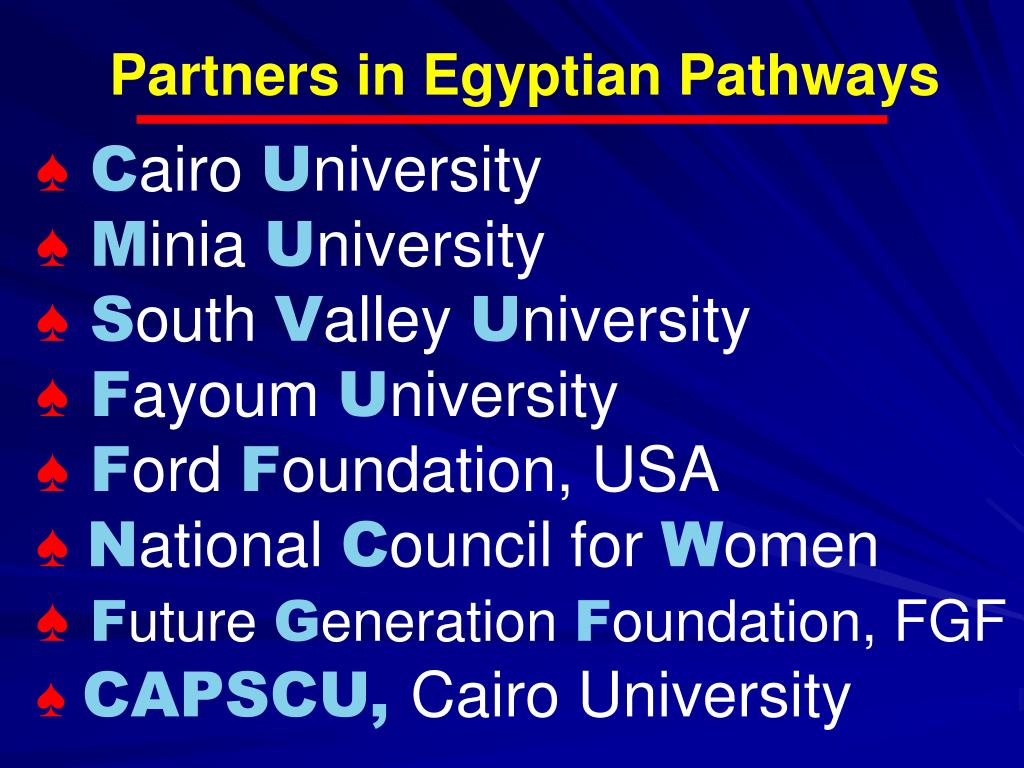 Partners in Egyptian Pathways

♠ Cairo University
♠ Minia University
♠ South Valley University
♠ Fayoum University
♠ Ford Foundation, USA
♠ National Council for Women
♠ Future Generation Foundation, FGF
♠ CAPSCU, Cairo University